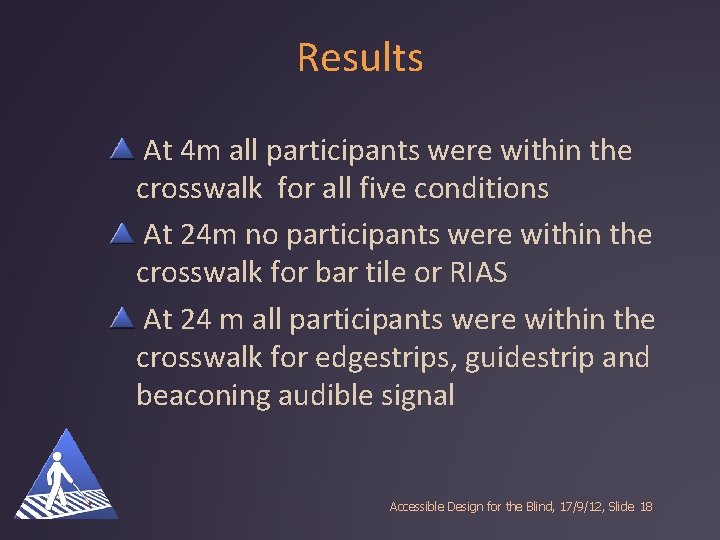 Results

At 4m all participants were within the crosswalk  for all five conditions

At 24m no participants were within the crosswalk for bar tile or RIAS

At 24 m all participants were within the crosswalk for edgestrips, guidestrip and beaconing audible signal

Accessible Design for the Blind, 17/9/12, Slide 18